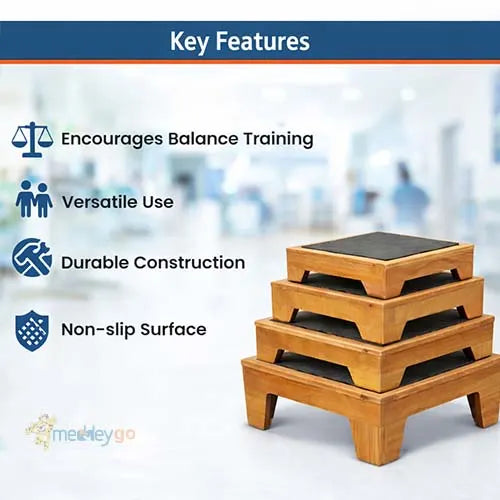 Key Features

Encourages Balance Training

Versatile Use

Durable Construction

Non-slip Surface

medleygo